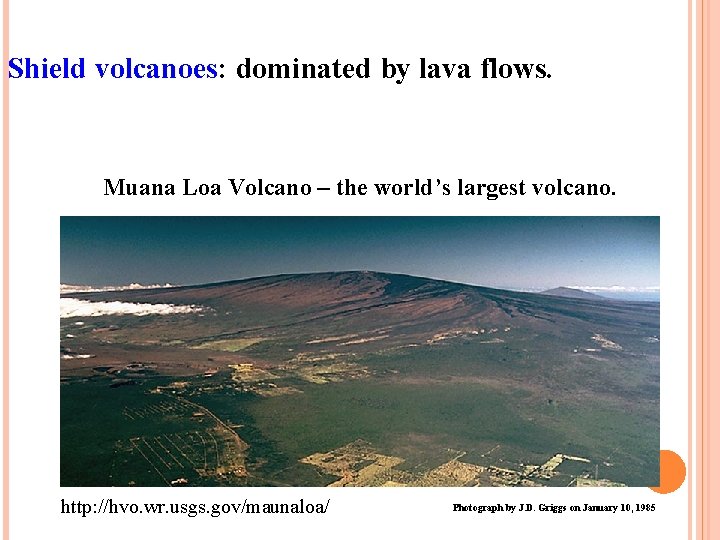 Shield volcanoes: dominated by lava flows.

Muana Loa Volcano – the world's largest volcano.

http://hvo.wr.usgs.gov/maunaloa/

Photograph by J.D. Griggs on January 10, 1985